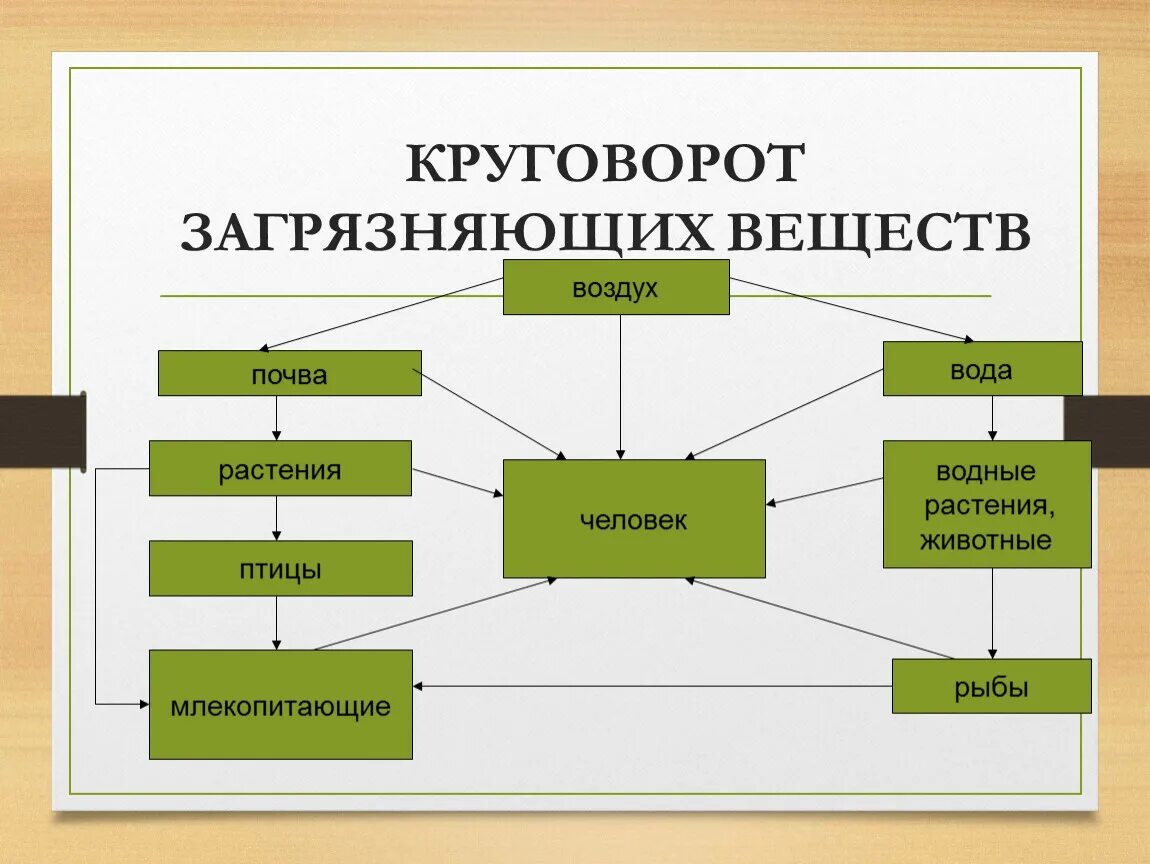 КРУГОВОРОТ ЗАГРЯЗНЯЮЩИХ ВЕЩЕСТВ

воздух

почва

вода

растения

человек

водные растения, животные

птицы

млекопитающие

рыбы